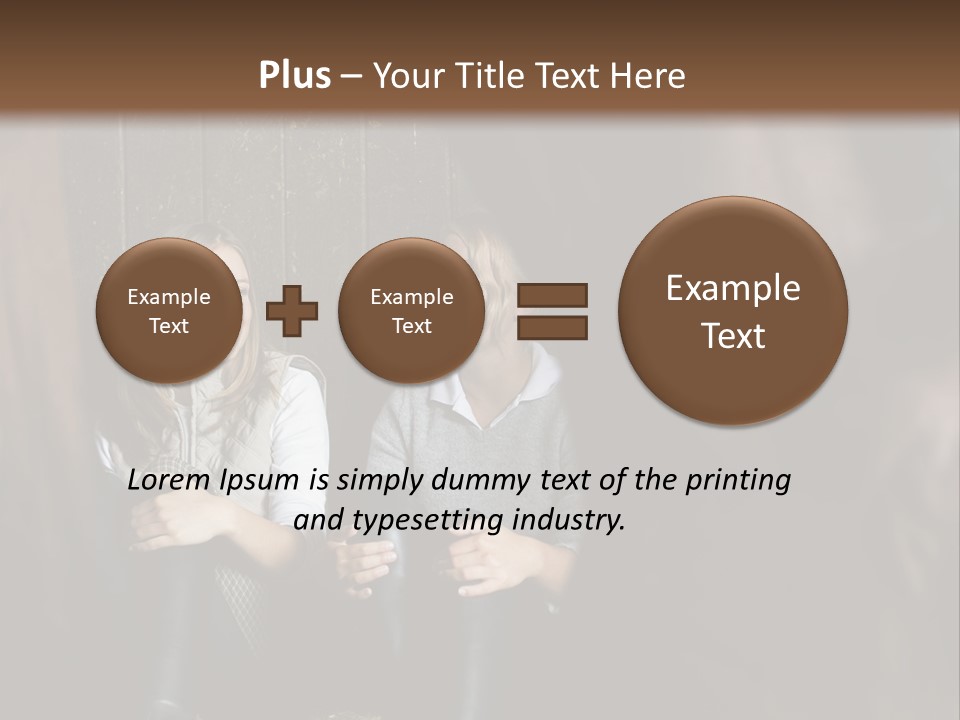 Plus – Your Title Text Here

Example Text

Example Text

Example Text

Lorem Ipsum is simply dummy text of the printing and typesetting industry.